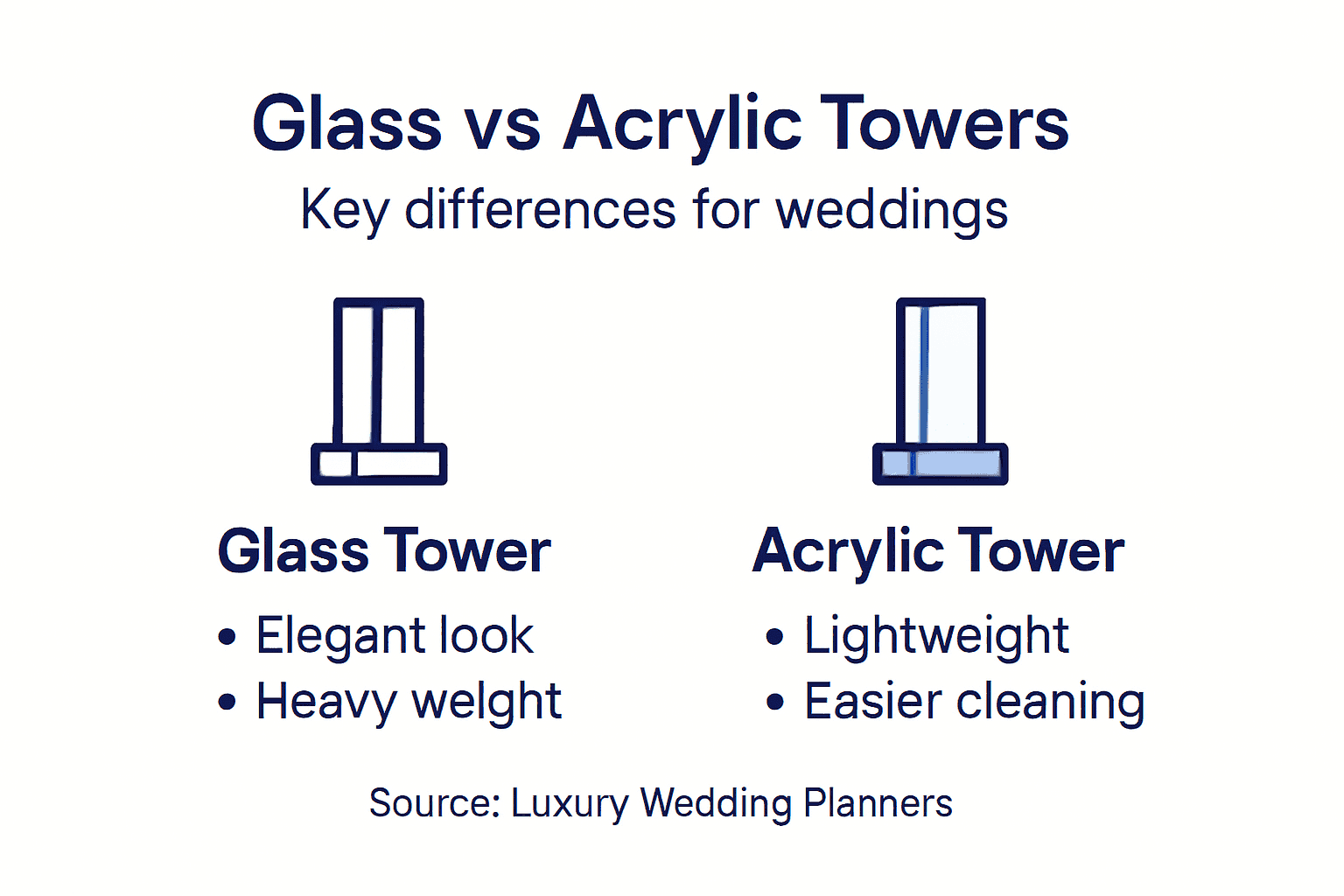 Glass vs Acrylic Towers
Key differences for weddings

Glass Tower
• Elegant look
• Heavy welght

Acrylic Tower
• Lightweight
• Easier cleaning

Source: Luxury Wedding Planners